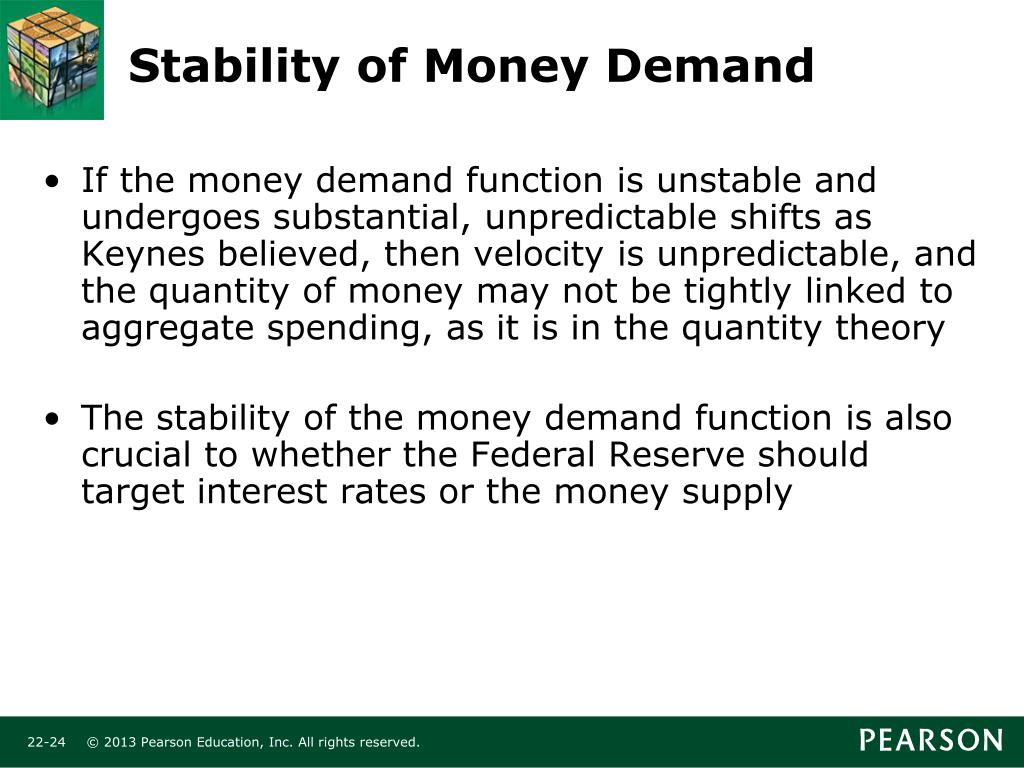 Stability of Money Demand

• If the money demand function is unstable and undergoes substantial, unpredictable shifts as Keynes believed, then velocity is unpredictable, and the quantity of money may not be tightly linked to aggregate spending, as it is in the quantity theory

• The stability of the money demand function is also crucial to whether the Federal Reserve should target interest rates or the money supply

22-24 © 2013 Pearson Education, Inc. All rights reserved.

PEARSON